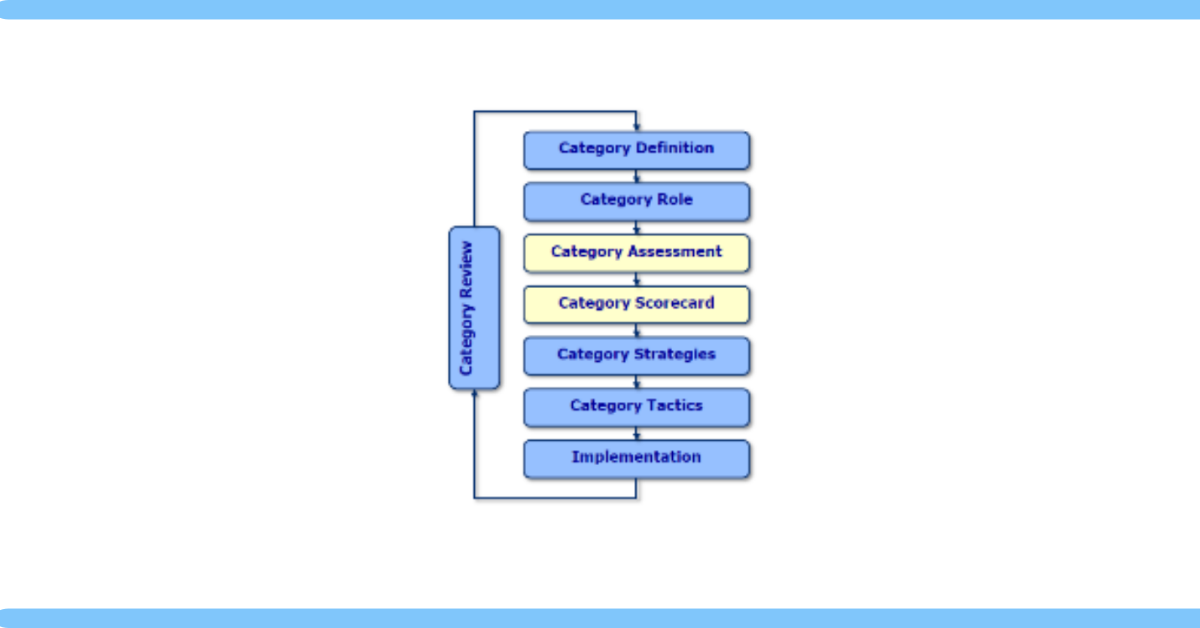 Category Review

Category Definition

Category Role

Category Assessment

Category Scorecard

Category Strategies

Category Tactics

Implementation